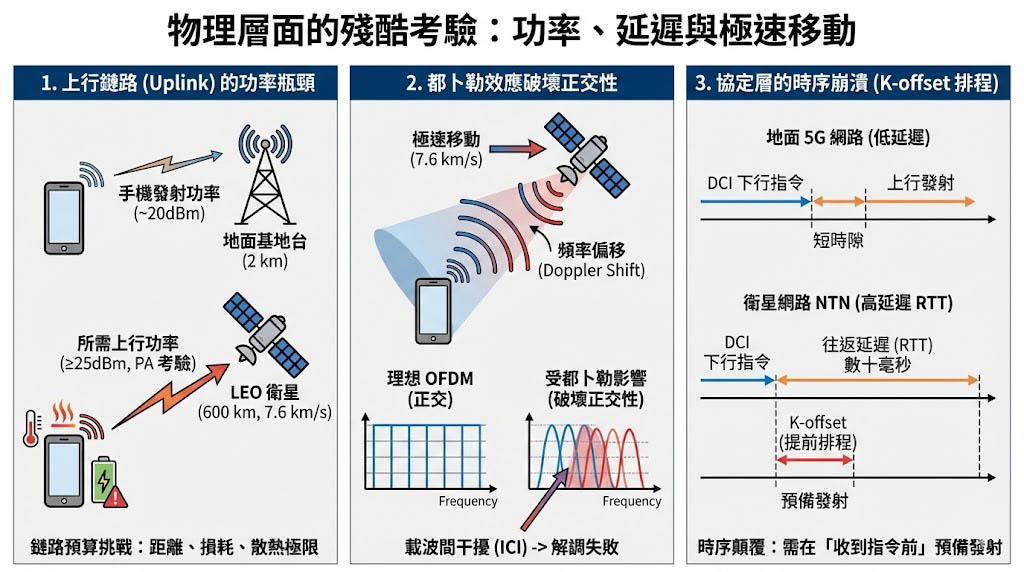 物理層面的殘酷考驗：功率、延遲與極速移動

1. 上行鏈路 (Uplink) 的功率瓶頸

手機發射功率
(~20dBm)

地面基地台
(2 km)

所需上行功率
(≥25dBm, PA 考驗)

LEO 衛星
(600 km, 7.6 km/s)

鏈路預算挑戰：距離、損耗、散熱極限

2. 都卜勒效應破壞正交性

極速移動
(7.6 km/s)

頻率偏移
(Doppler Shift)

理想 OFDM
(正交)

Frequency

受都卜勒影響
(破壞正交性)

Frequency

載波間干擾 (ICI) -> 解調失敗

3. 協定層的時序崩潰 (K-offset 排程)

地面 5G 網路 (低延遲)

DCI 下行指令

上行發射

短時隙

衛星網路 NTN (高延遲 RTT)

DCI
下行指令

往返延遲 (RTT)
數十毫秒

K-offset
(提前排程)

預備發射

時序顛覆：需在「收到指令前」預備發射